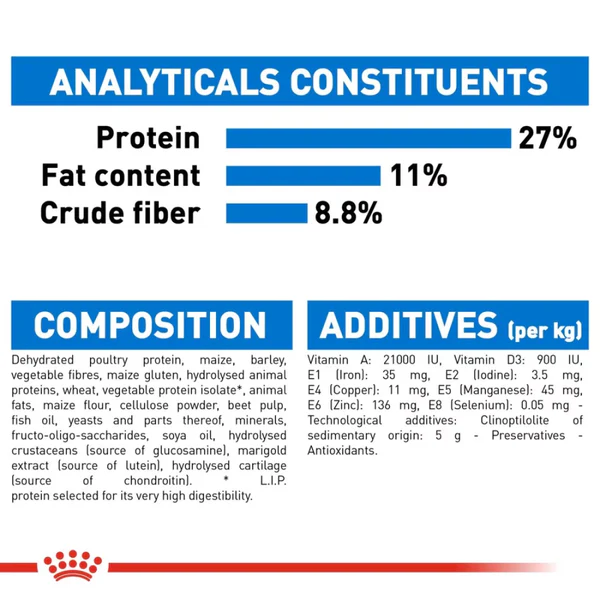 ANALYTICALS CONSTITUENTS

Protein 27%
Fat content 11%
Crude fiber 8.8%

COMPOSITION

Dehydrated poultry protein, maize, barley, vegetable fibres, maize gluten, hydrolysed animal proteins, wheat, vegetable protein isolate*, animal fats, maize flour, cellulose powder, beet pulp, fish oil, yeasts and parts thereof, minerals, fructo-oligo-saccharides, soya oil, hydrolysed crustaceans (source of glucosamine), marigold extract (source of lutein), hydrolysed cartilage (source of chondroitin). * L.I.P. protein selected for its very high digestibility.

ADDITIVES (per kg)

Vitamin A: 21000 IU, Vitamin D3: 900 IU, E1 (Iron): 35 mg, E2 (Iodine): 3.5 mg, E4 (Copper): 11 mg, E5 (Manganese): 45 mg, E6 (Zinc): 136 mg, E8 (Selenium): 0.05 mg - Technological additives: Clinoptilolite of sedimentary origin: 5 g - Preservatives - Antioxidants.